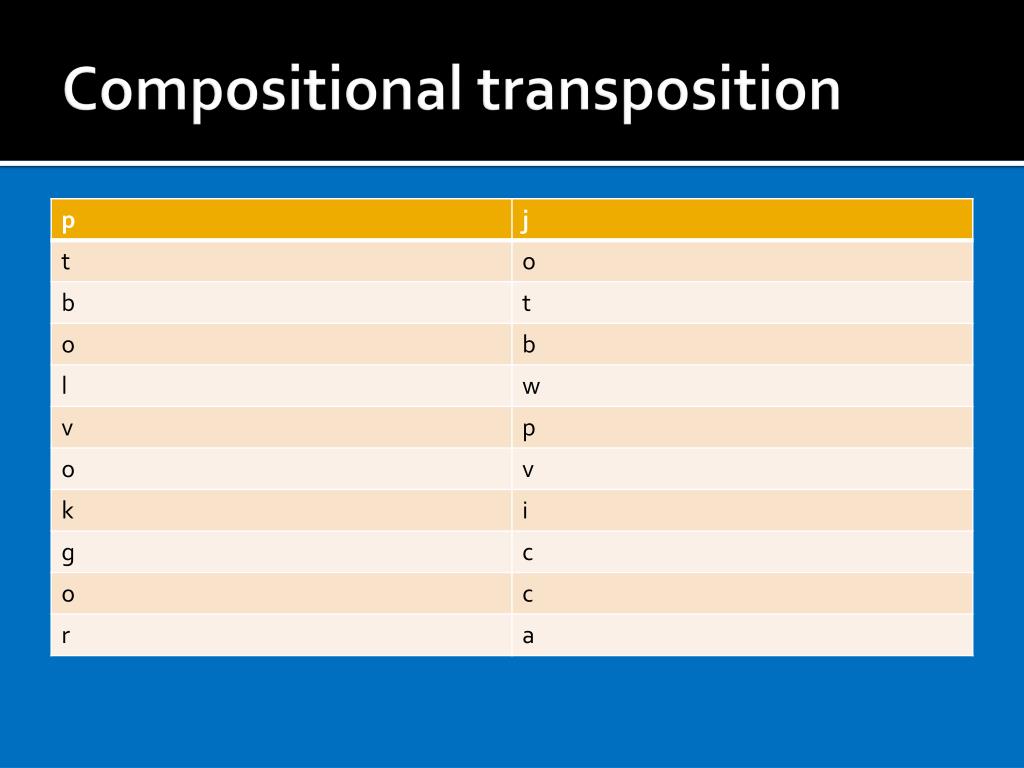 Compositional transposition

| p | j |
|---|---|
| t | o |
| b | t |
| o | b |
| l | w |
| v | p |
| o | v |
| k | i |
| g | c |
| o | c |
| r | a |